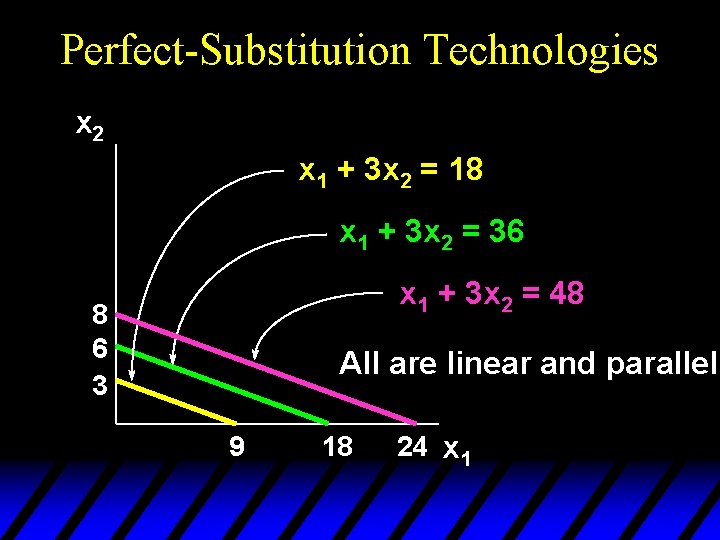 Perfect-Substitution Technologies

$x_2$

$x_1 + 3x_2 = 18$

$x_1 + 3x_2 = 36$

$x_1 + 3x_2 = 48$

8

6

3

All are linear and parallel

9

18

24

$x_1$